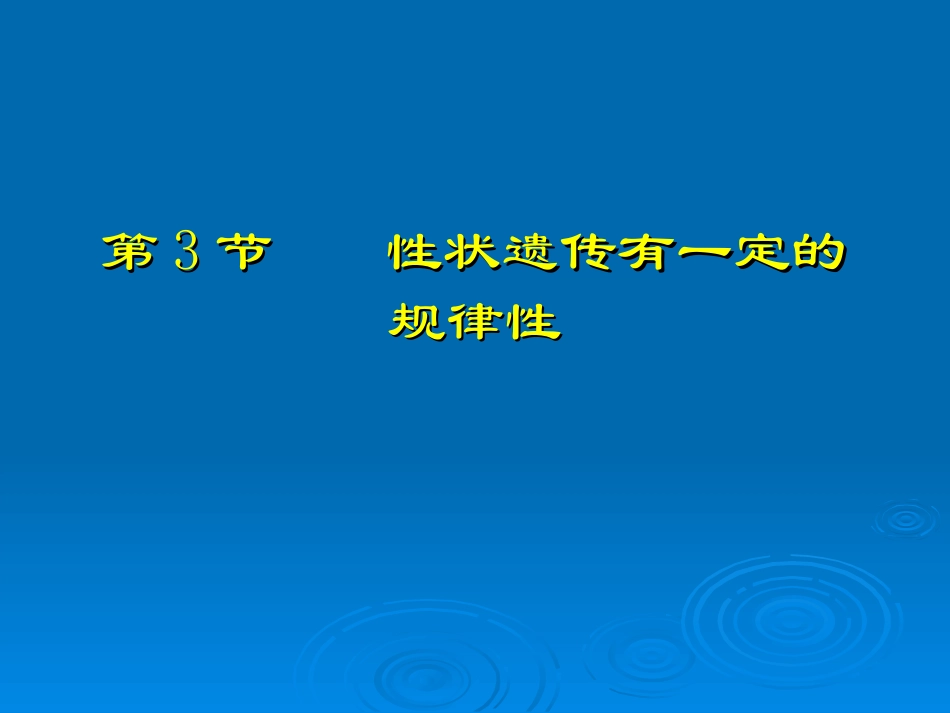 第 3 节　　性状遗传有一定的规律性